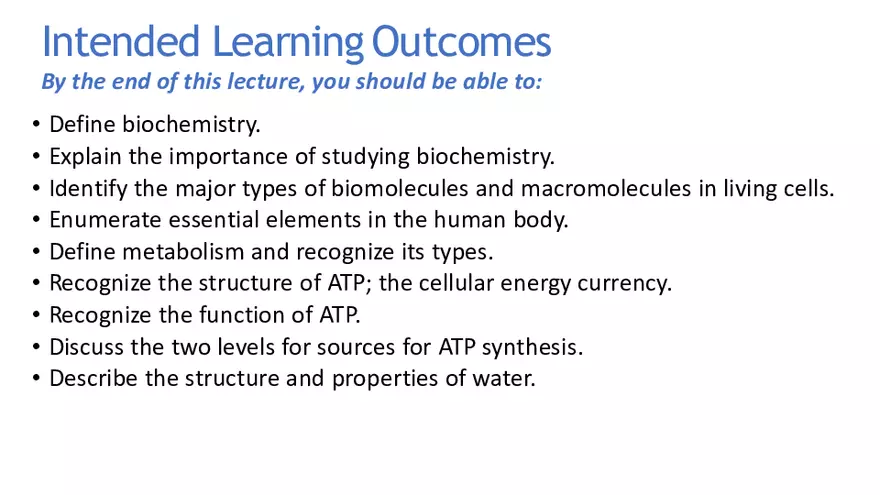 Intended Learning Outcomes
By the end of this lecture, you should be able to:

• Define biochemistry.
• Explain the importance of studying biochemistry.
• Identify the major types of biomolecules and macromolecules in living cells.
• Enumerate essential elements in the human body.
• Define metabolism and recognize its types.
• Recognize the structure of ATP; the cellular energy currency.
• Recognize the function of ATP.
• Discuss the two levels for sources for ATP synthesis.
• Describe the structure and properties of water.